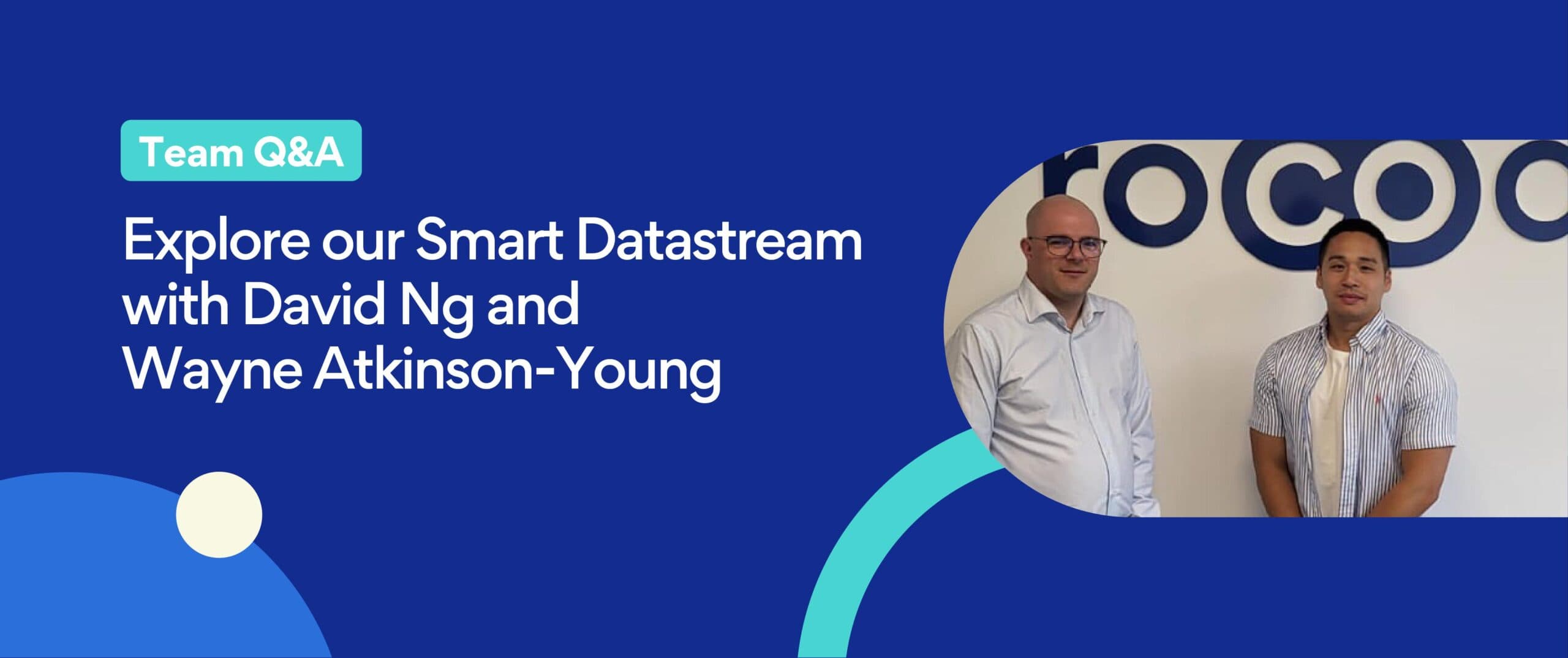 Team Q&A

Explore our Smart Datastream with David Ng and Wayne Atkinson-Young

rocoo